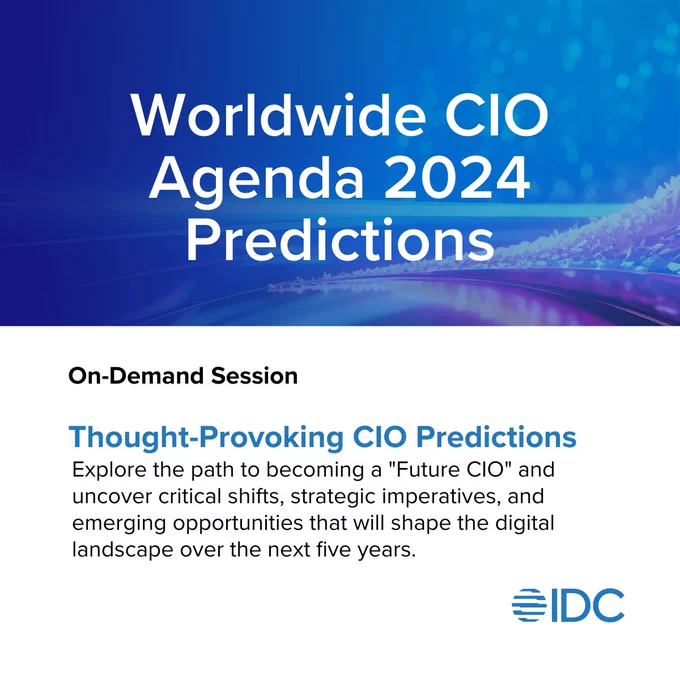 Worldwide CIO Agenda 2024 Predictions

On-Demand Session

Thought-Provoking CIO Predictions

Explore the path to becoming a "Future CIO" and uncover critical shifts, strategic imperatives, and emerging opportunities that will shape the digital landscape over the next five years.

IDC